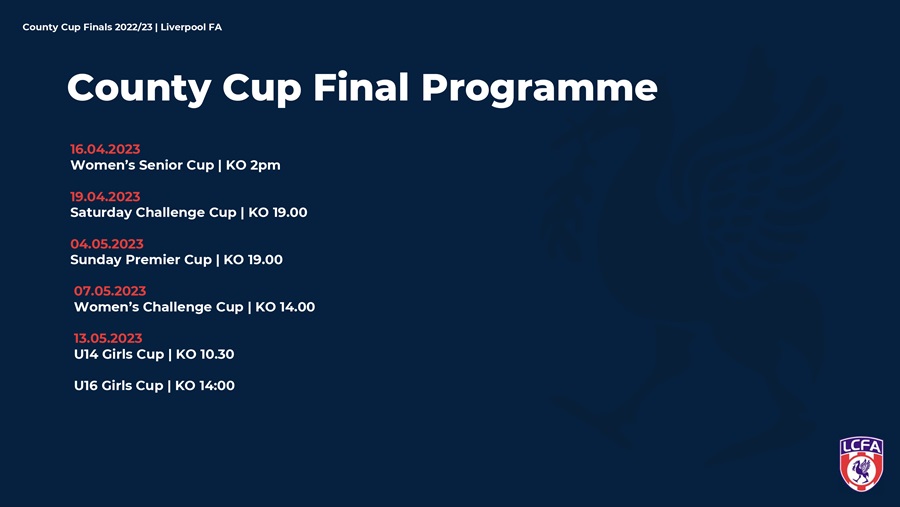 County Cup Finals 2022/23 | Liverpool FA

County Cup Final Programme

16.04.2023
Women's Senior Cup | KO 2pm

19.04.2023
Saturday Challenge Cup | KO 19.00

04.05.2023
Sunday Premier Cup | KO 19.00

07.05.2023
Women's Challenge Cup | KO 14.00

13.05.2023
U14 Girls Cup | KO 10.30

U16 Girls Cup | KO 14:00

LCFA